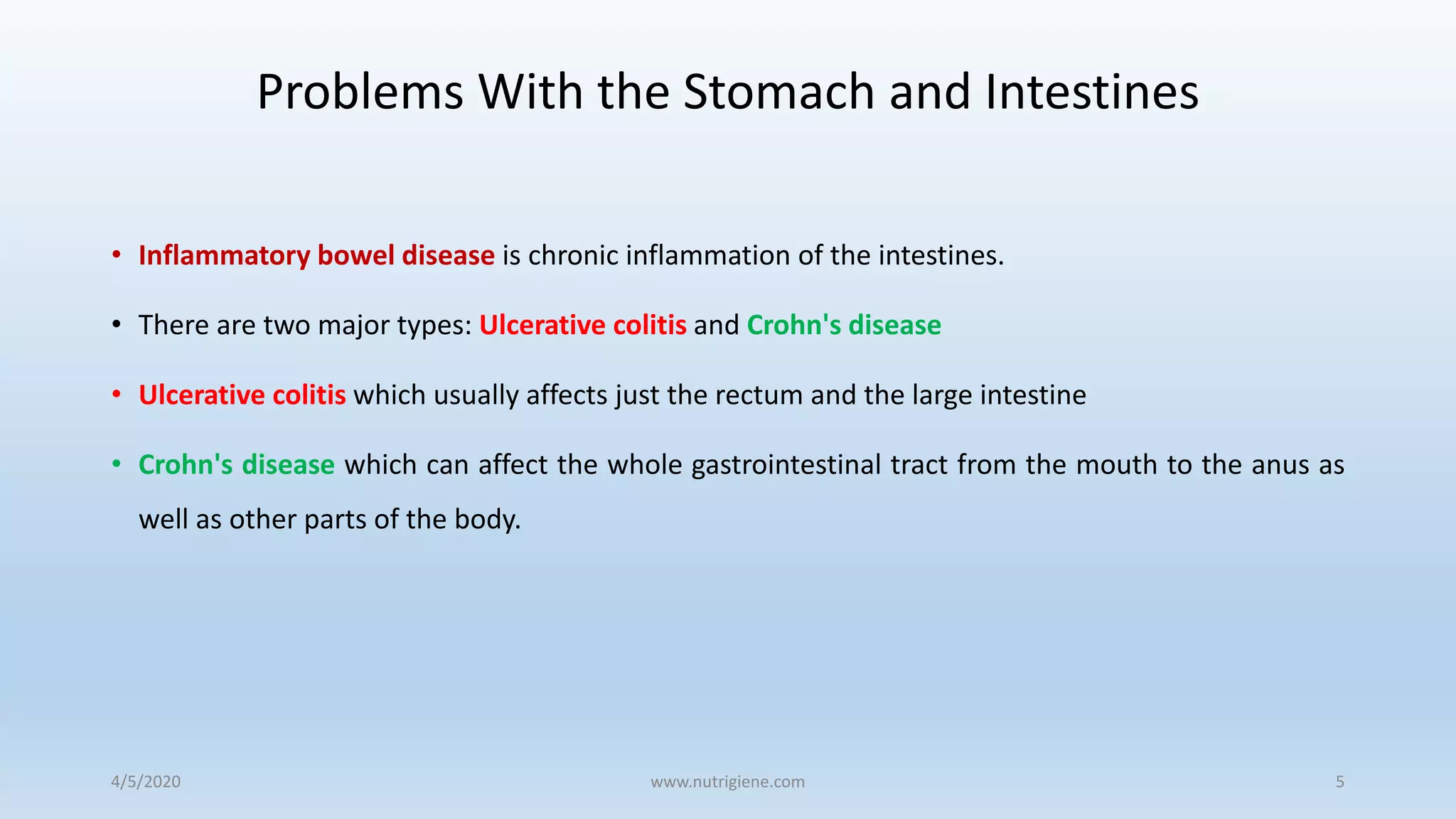 Problems With the Stomach and Intestines

• Inflammatory bowel disease is chronic inflammation of the intestines.

• There are two major types: Ulcerative colitis and Crohn's disease

• Ulcerative colitis which usually affects just the rectum and the large intestine

• Crohn's disease which can affect the whole gastrointestinal tract from the mouth to the anus as well as other parts of the body.

4/5/2020 www.nutrigiene.com 5